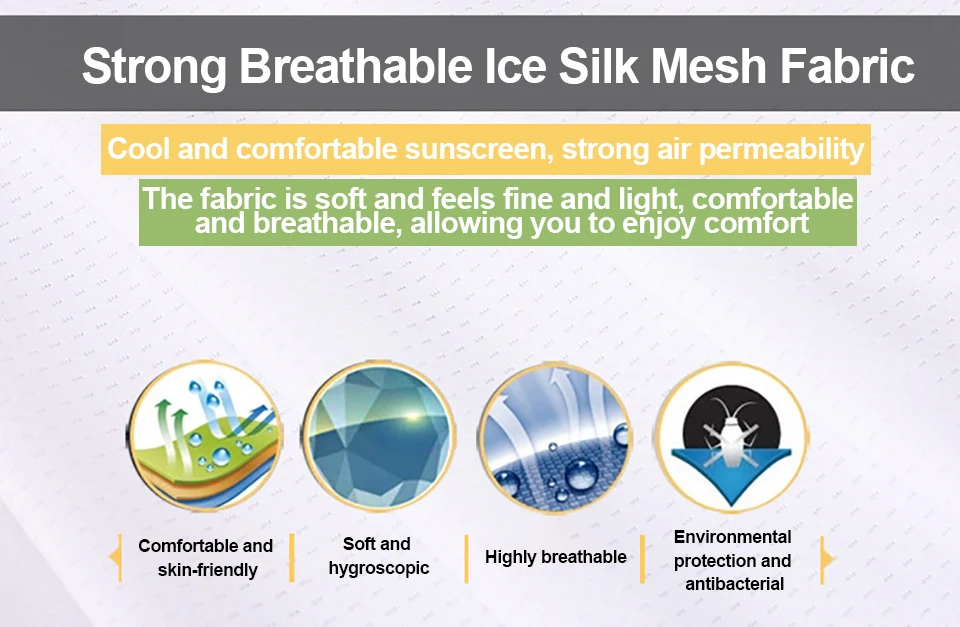 Strong Breathable Ice Silk Mesh Fabric

Cool and comfortable sunscreen, strong air permeability

The fabric is soft and feels fine and light, comfortable and breathable, allowing you to enjoy comfort

Comfortable and skin-friendly

Soft and hygroscopic

Highly breathable

Environmental protection and antibacterial